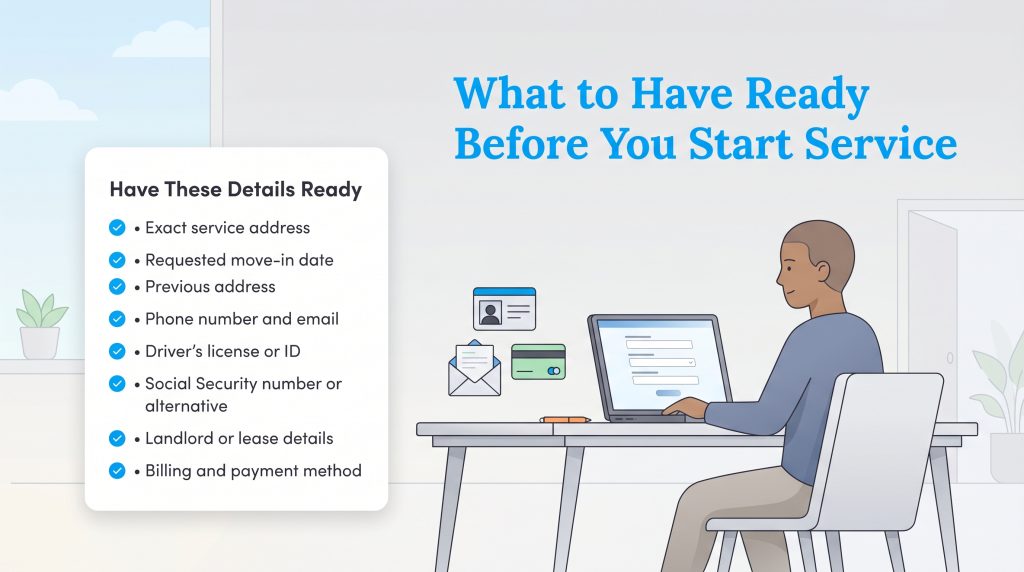 What to Have Ready Before You Start Service

Have These Details Ready

• Exact service address
• Requested move-in date
• Previous address
• Phone number and email
• Driver's license or ID
• Social Security number or alternative
• Landlord or lease details
• Billing and payment method